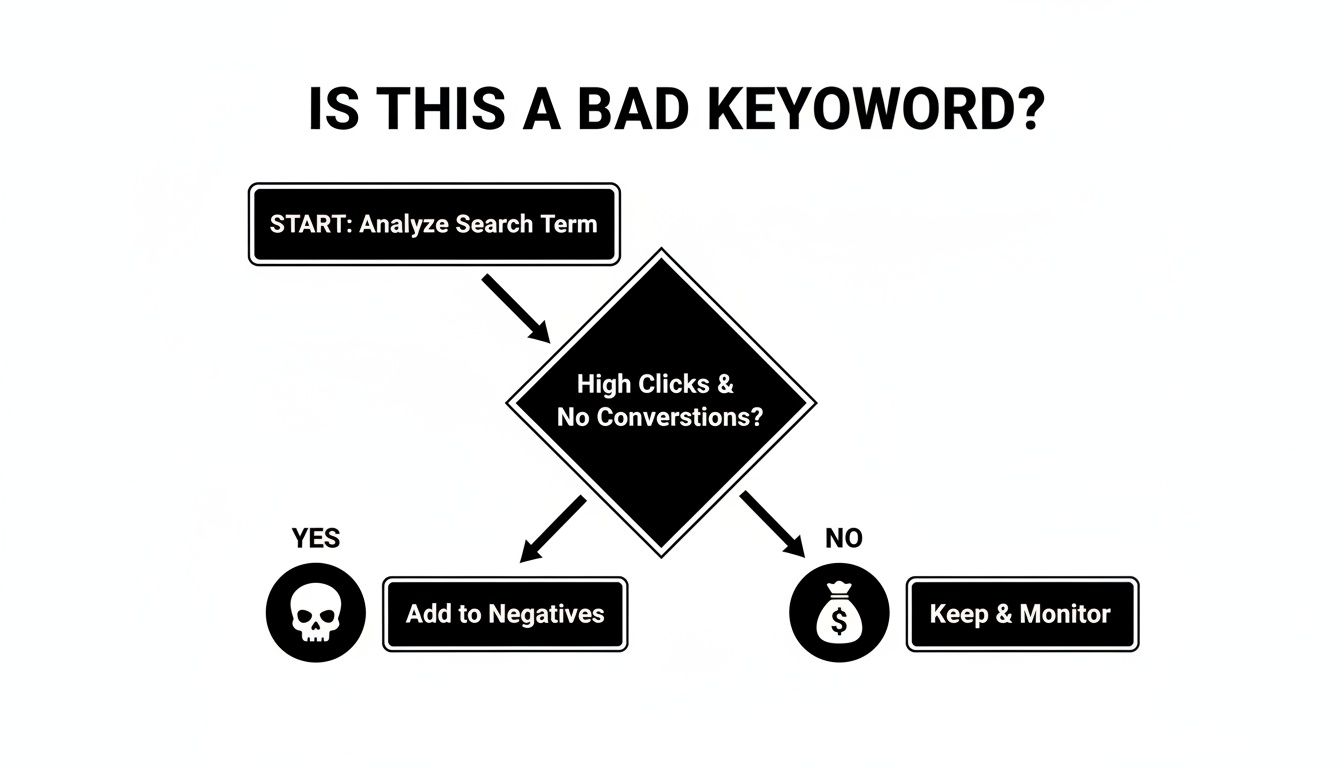 IS THIS A BAD KEYOWORD?

START: Analyze Search Term

High Clicks & No Converstions?

YES

Add to Negatives

NO

$

Keep & Monitor